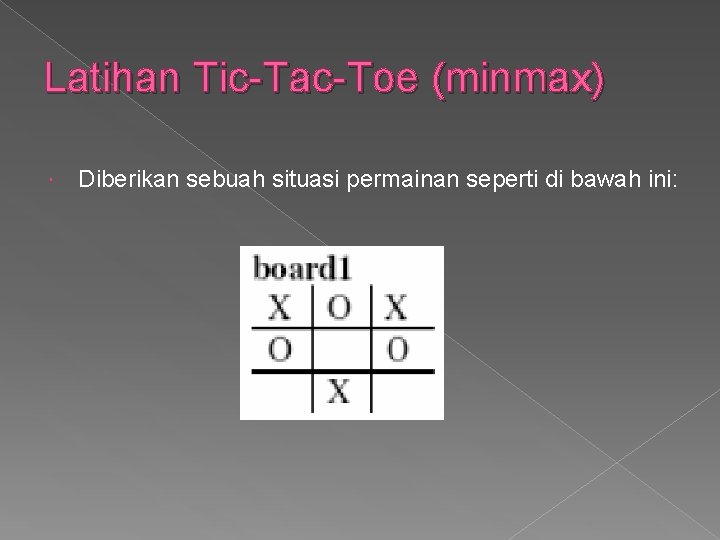 Latihan Tic-Tac-Toe (minmax)

Diberikan sebuah situasi permainan seperti di bawah ini:

board1

| X | O | X |
|---|---|---|
| O |  | O |
|  | X |  |